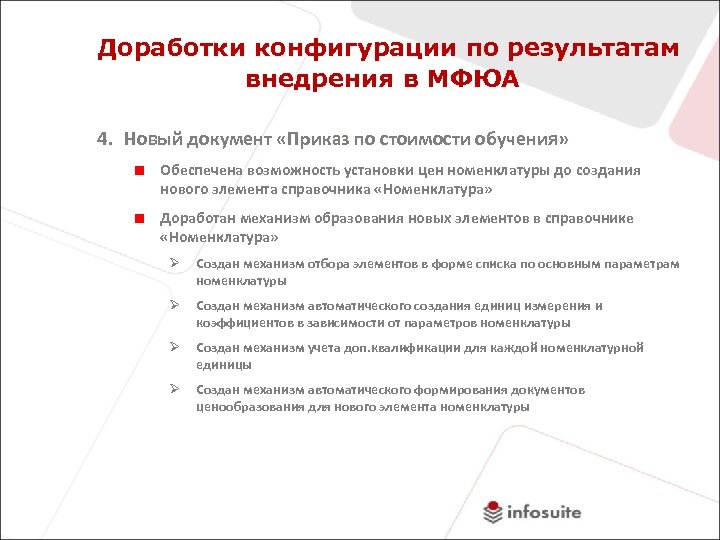 Доработки конфигурации по результатам внедрения в МФЮА

4. Новый документ «Приказ по стоимости обучения»

Обеспечена возможность установки цен номенклатуры до создания нового элемента справочника «Номенклатура»

Доработан механизм образования новых элементов в справочнике «Номенклатура»

Создан механизм отбора элементов в форме списка по основным параметрам номенклатуры

Создан механизм автоматического создания единиц измерения и коэффициентов в зависимости от параметров номенклатуры

Создан механизм учета доп.квалификации для каждой номенклатурной единицы

Создан механизм автоматического формирования документов ценообразования для нового элемента номенклатуры

infosuite